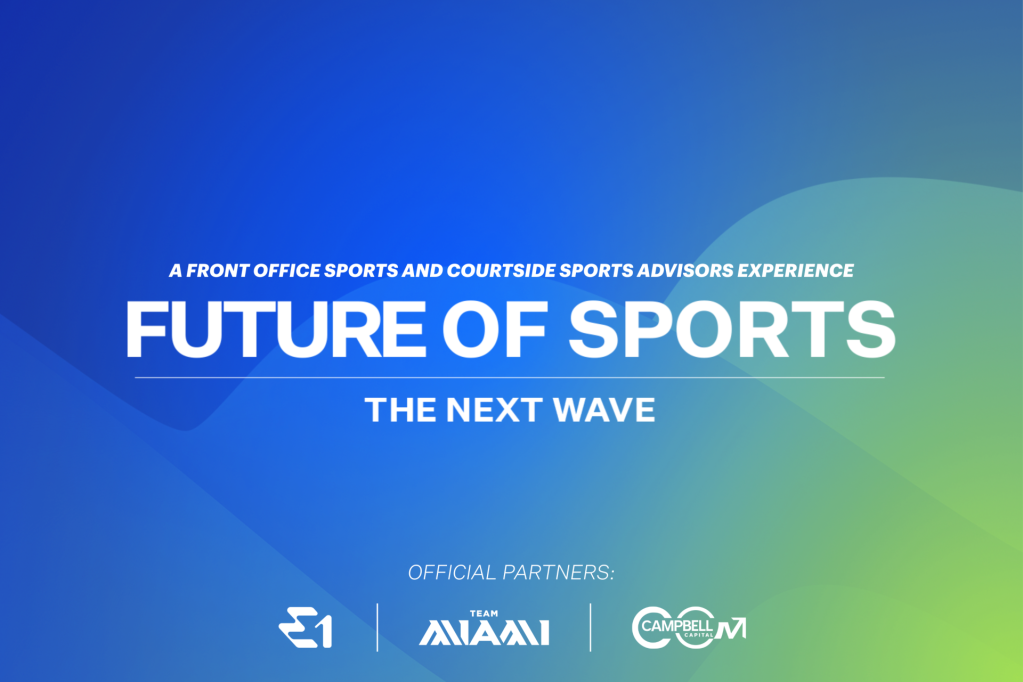 A FRONT OFFICE SPORTS AND COURTSIDE SPORTS ADVISORS EXPERIENCE

FUTURE OF SPORTS

THE NEXT WAVE

OFFICIAL PARTNERS:

E1

TEAM MIAMI

CAMPBELL CAPITAL